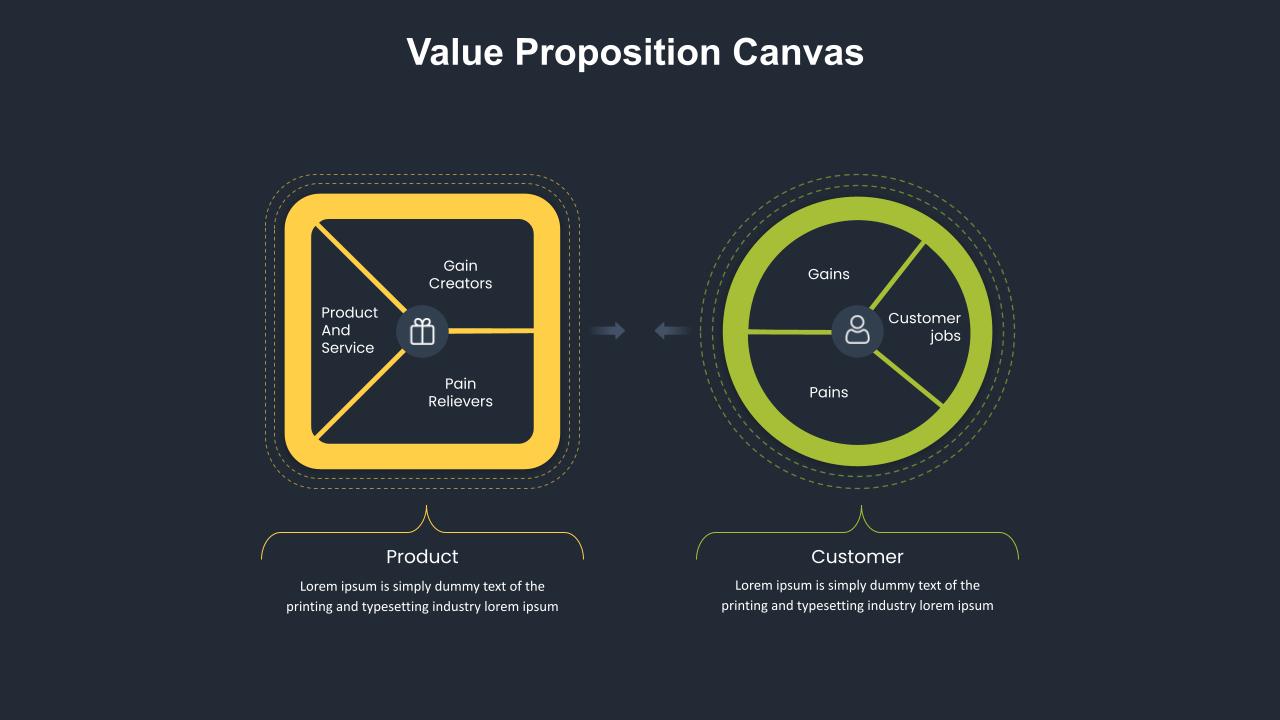 Value Proposition Canvas

Gain Creators

Product And Service

Pain Relievers

Gains

Customer jobs

Pains

Product

Lorem ipsum is simply dummy text of the printing and typesetting industry lorem ipsum

Customer

Lorem ipsum is simply dummy text of the printing and typesetting industry lorem ipsum